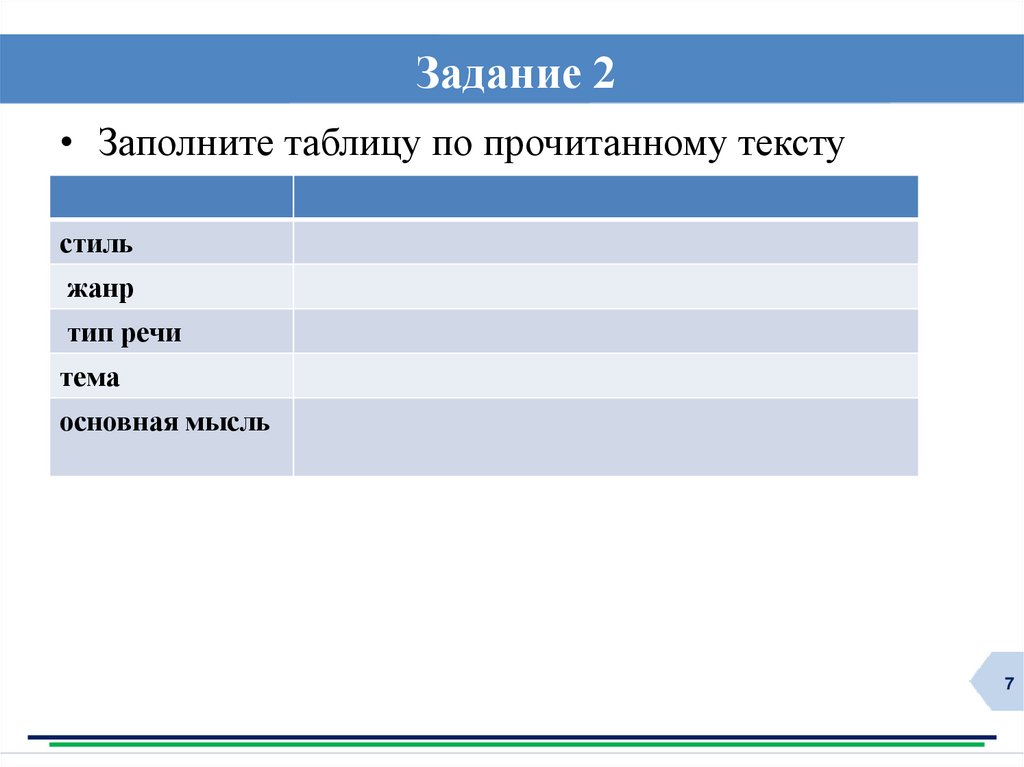 Задание 2

• Заполните таблицу по прочитанному тексту

| | |
|---|---|
| стиль | |
| жанр | |
| тип речи | |
| тема | |
| основная мысль | |

7